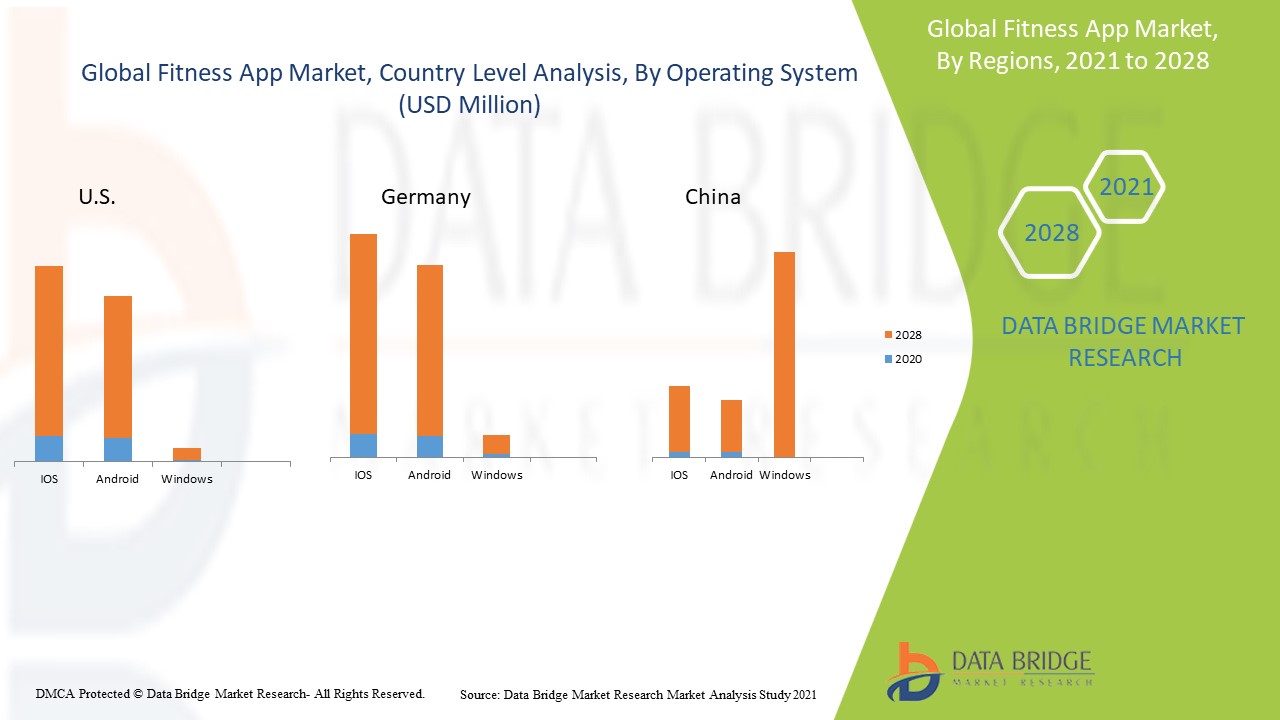 Global Fitness App Market, Country Level Analysis, By Operating System (USD Million)

U.S.

IOS Android Windows

Germany

IOS Android Windows

China

IOS Android Windows

2028
2020

Global Fitness App Market, By Regions, 2021 to 2028

2021
2028

DATA BRIDGE MARKET RESEARCH

DATA BRIDGE
MARKET RESEARCH

DMCA Protected © Data Bridge Market Research- All Rights Reserved.

Source: Data Bridge Market Research Market Analysis Study 2021